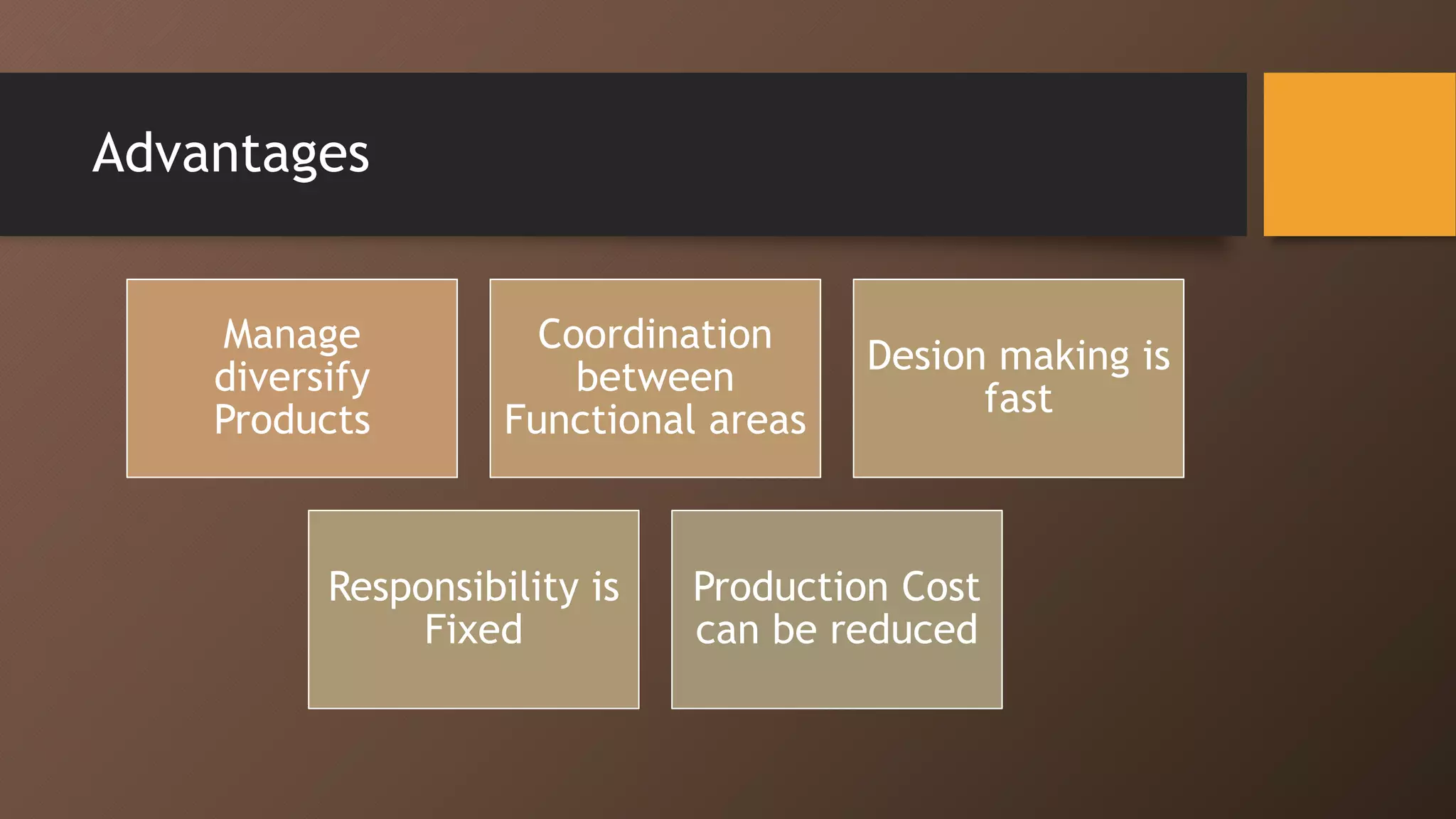 Advantages

Manage diversify Products

Coordination between Functional areas

Desion making is fast

Responsibility is Fixed

Production Cost can be reduced